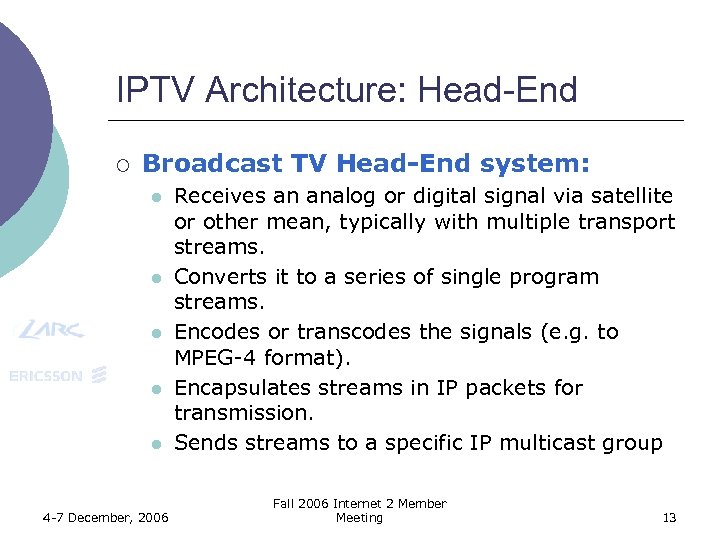 IPTV Architecture: Head-End

Broadcast TV Head-End system:

Receives an analog or digital signal via satellite or other mean, typically with multiple transport streams.

Converts it to a series of single program streams.

Encodes or transcodes the signals (e.g. to MPEG-4 format).

Encapsulates streams in IP packets for transmission.

Sends streams to a specific IP multicast group

LARC

ERICSSON

4-7 December, 2006

Fall 2006 Internet 2 Member Meeting

13